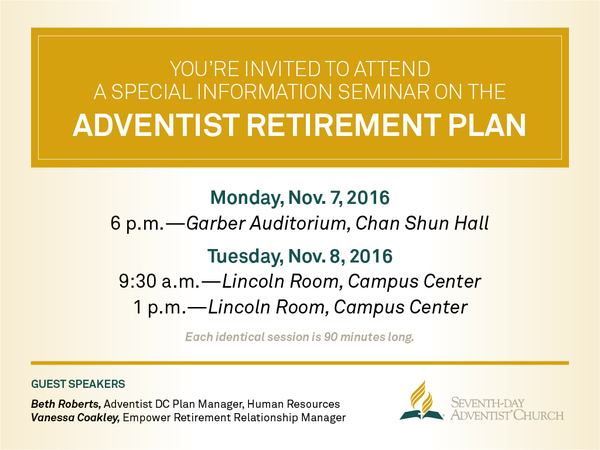 YOU'RE INVITED TO ATTEND
A SPECIAL INFORMATION SEMINAR ON THE
ADVENTIST RETIREMENT PLAN

Monday, Nov. 7, 2016
6 p.m.—Garber Auditorium, Chan Shun Hall

Tuesday, Nov. 8, 2016
9:30 a.m.—Lincoln Room, Campus Center
1 p.m.—Lincoln Room, Campus Center

Each identical session is 90 minutes long.

GUEST SPEAKERS
Beth Roberts, Adventist DC Plan Manager, Human Resources
Vanessa Coakley, Empower Retirement Relationship Manager

SEVENTH-DAY ADVENTIST CHURCH